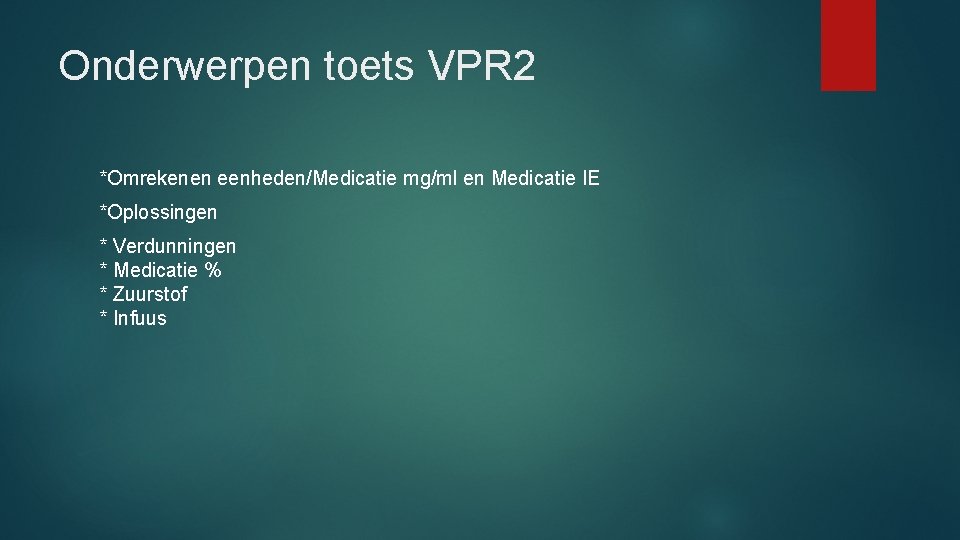 Onderwerpen toets VPR2

*Omrekenen eenheden/Medicatie mg/ml en Medicatie IE

*Oplossingen

* Verdunningen
* Medicatie %
* Zuurstof
* Infuus